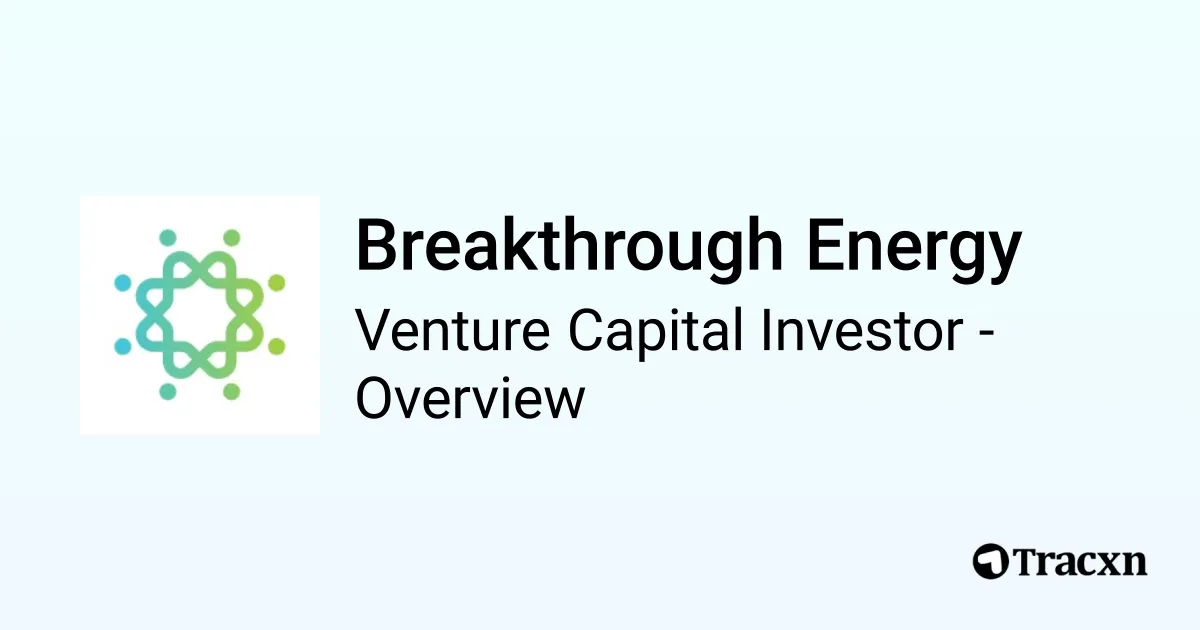 Breakthrough Energy

Venture Capital Investor - Overview

Tracxn